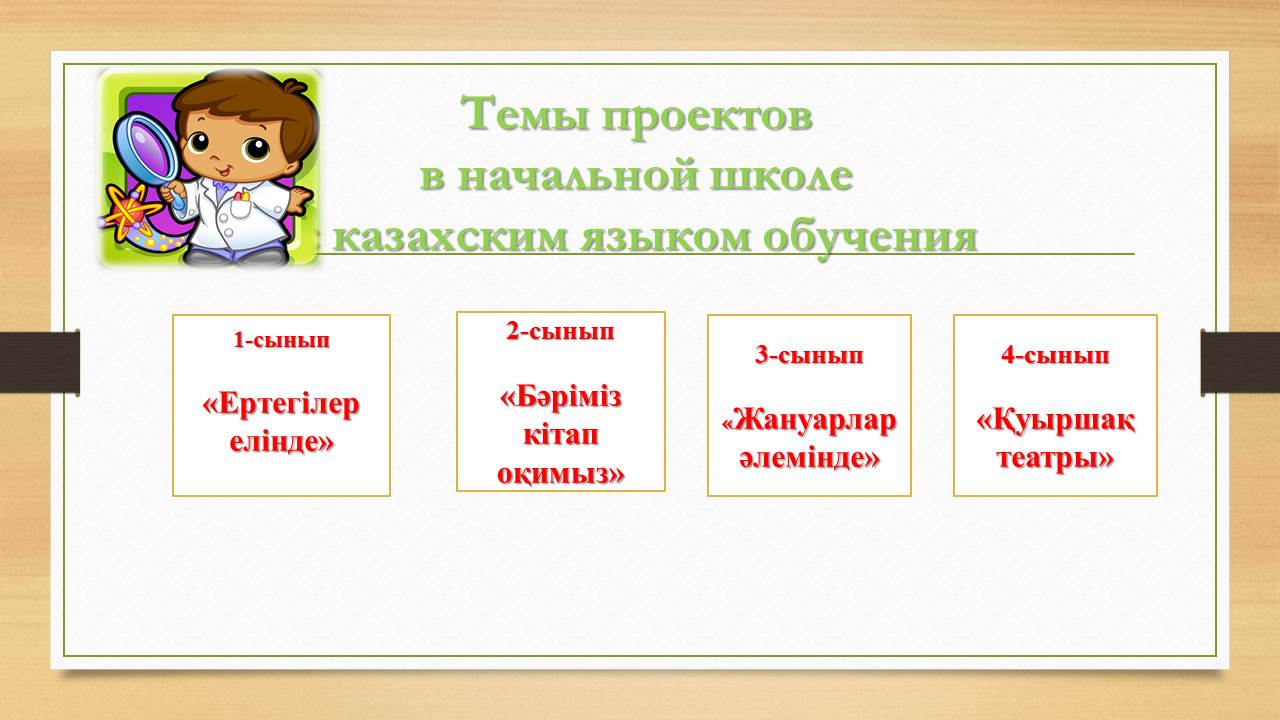 Темы проектов
в начальной школе
казахским языком обучения

1-сынып

«Ертегілер елінде»

2-сынып

«Бәріміз кітап оқимыз»

3-сынып

«Жануарлар әлемінде»

4-сынып

«Қуыршақ театры»